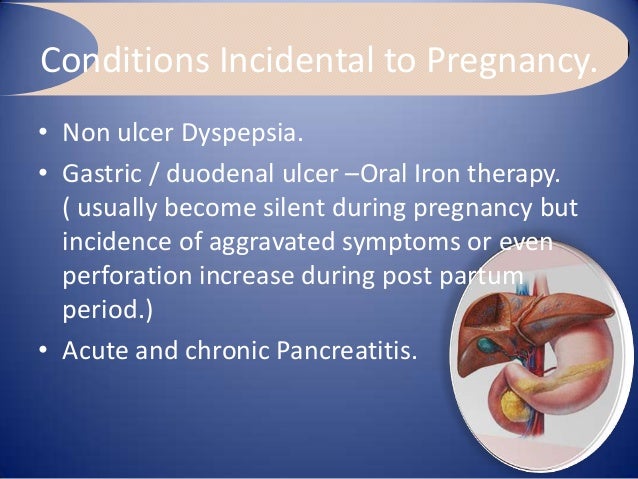 Conditions Incidental to Pregnancy.

• Non ulcer Dyspepsia.
• Gastric / duodenal ulcer –Oral Iron therapy. ( usually become silent during pregnancy but incidence of aggravated symptoms or even perforation increase during post partum period.)
• Acute and chronic Pancreatitis.